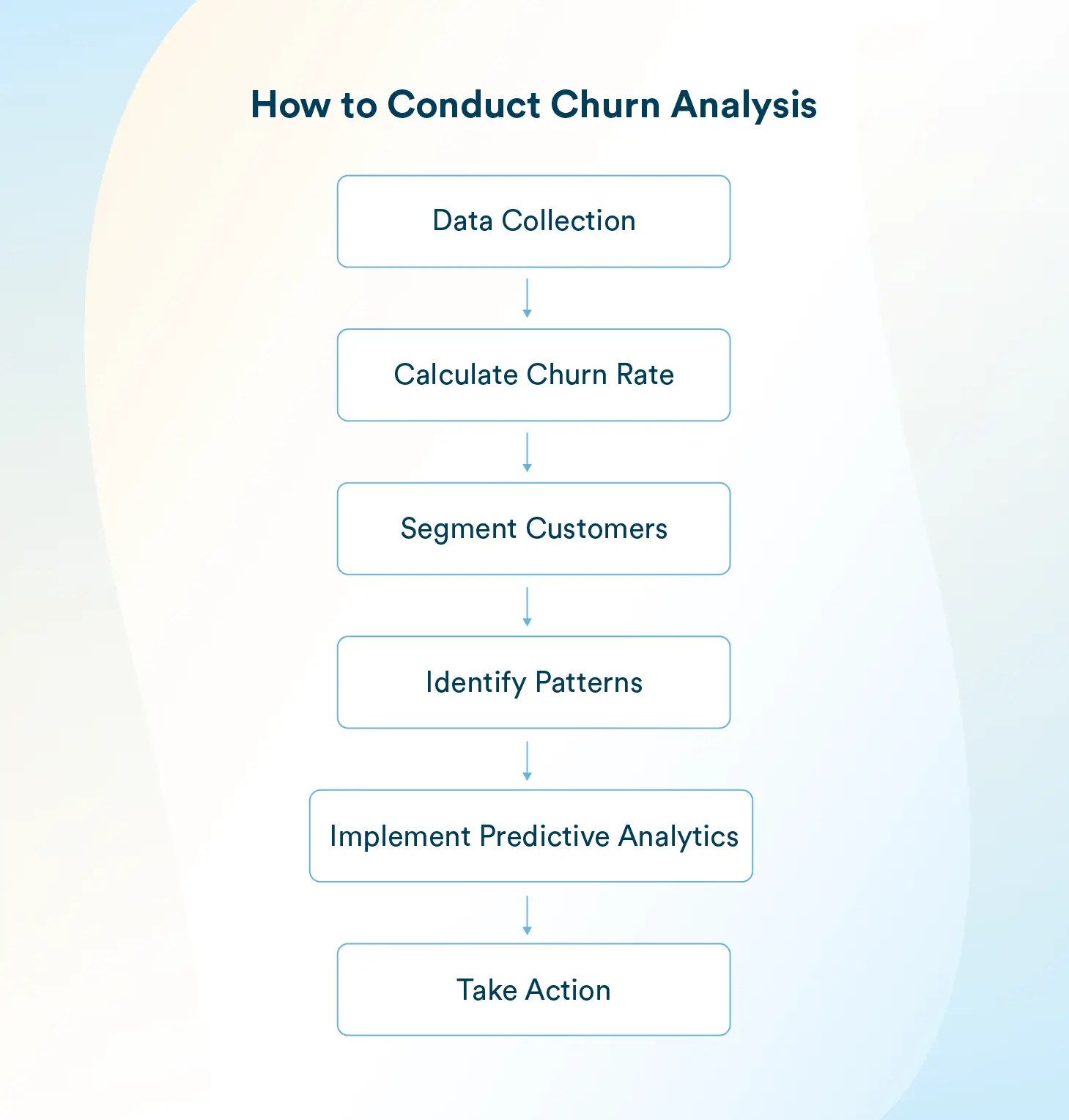 How to Conduct Churn Analysis

Data Collection

Calculate Churn Rate

Segment Customers

Identify Patterns

Implement Predictive Analytics

Take Action